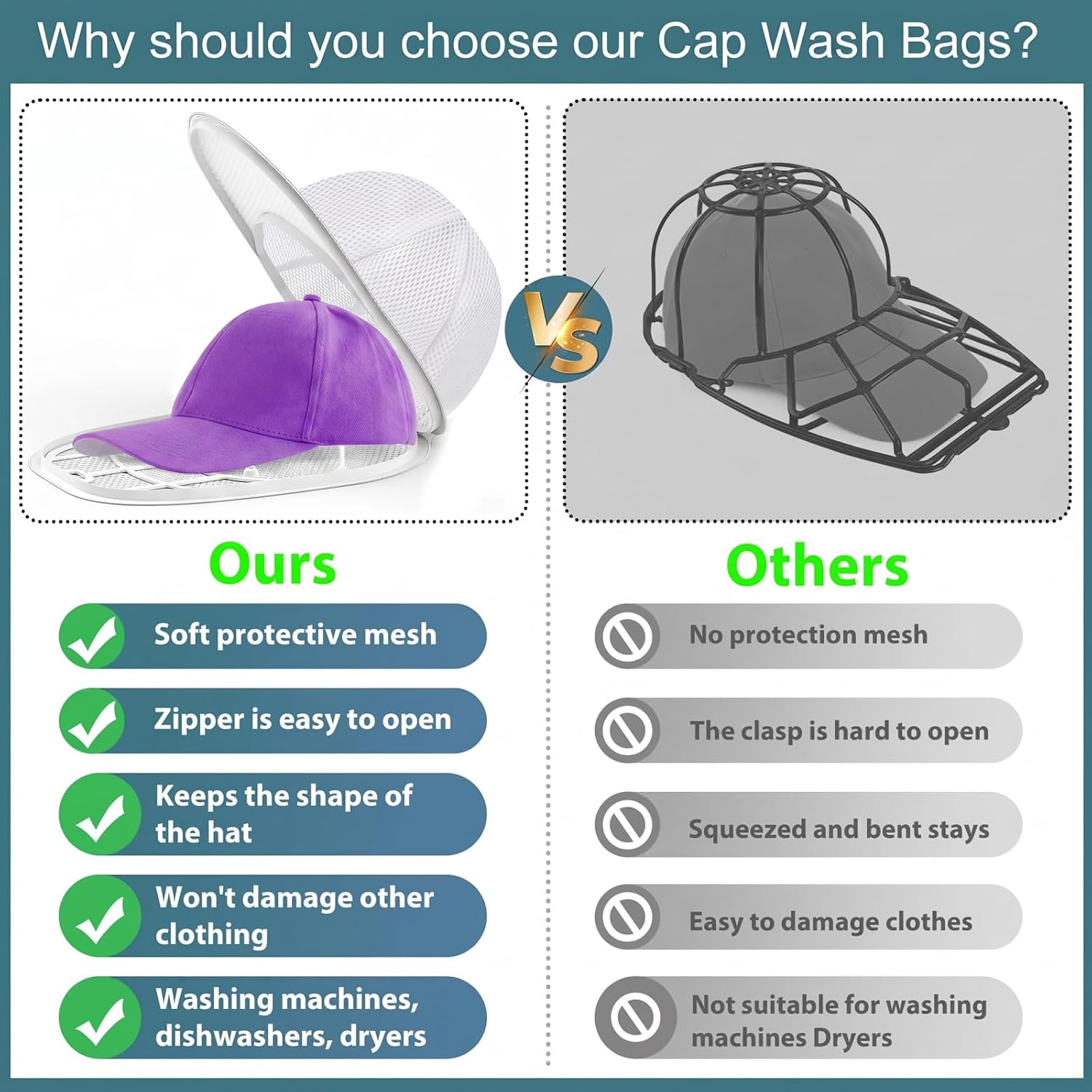 Why should you choose our Cap Wash Bags?

VS

Ours

Soft protective mesh

Zipper is easy to open

Keeps the shape of the hat

Won't damage other clothing

Washing machines, dishwashers, dryers

Others

No protection mesh

The clasp is hard to open

Squeezed and bent stays

Easy to damage clothes

Not suitable for washing machines Dryers